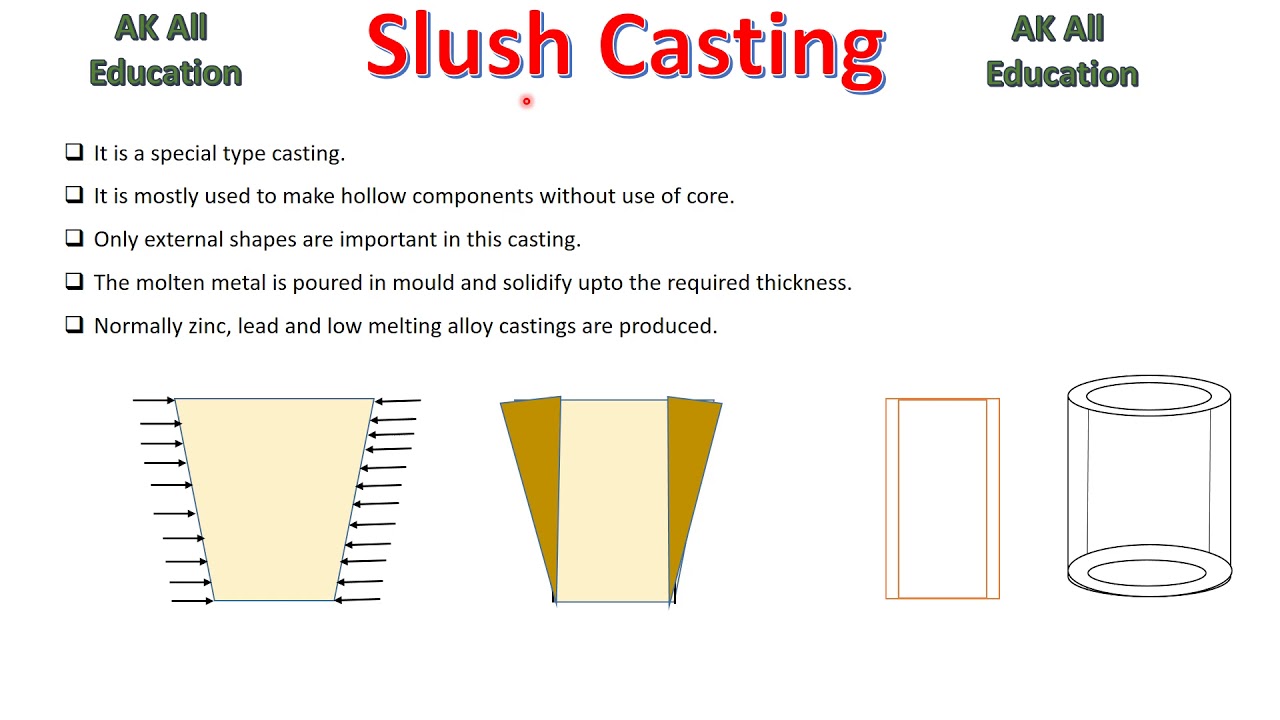 AK All Education

Slush Casting

AK All Education

❑ It is a special type casting.

❑ It is mostly used to make hollow components without use of core.

❑ Only external shapes are important in this casting.

❑ The molten metal is poured in mould and solidify upto the required thickness.

❑ Normally zinc, lead and low melting alloy castings are produced.